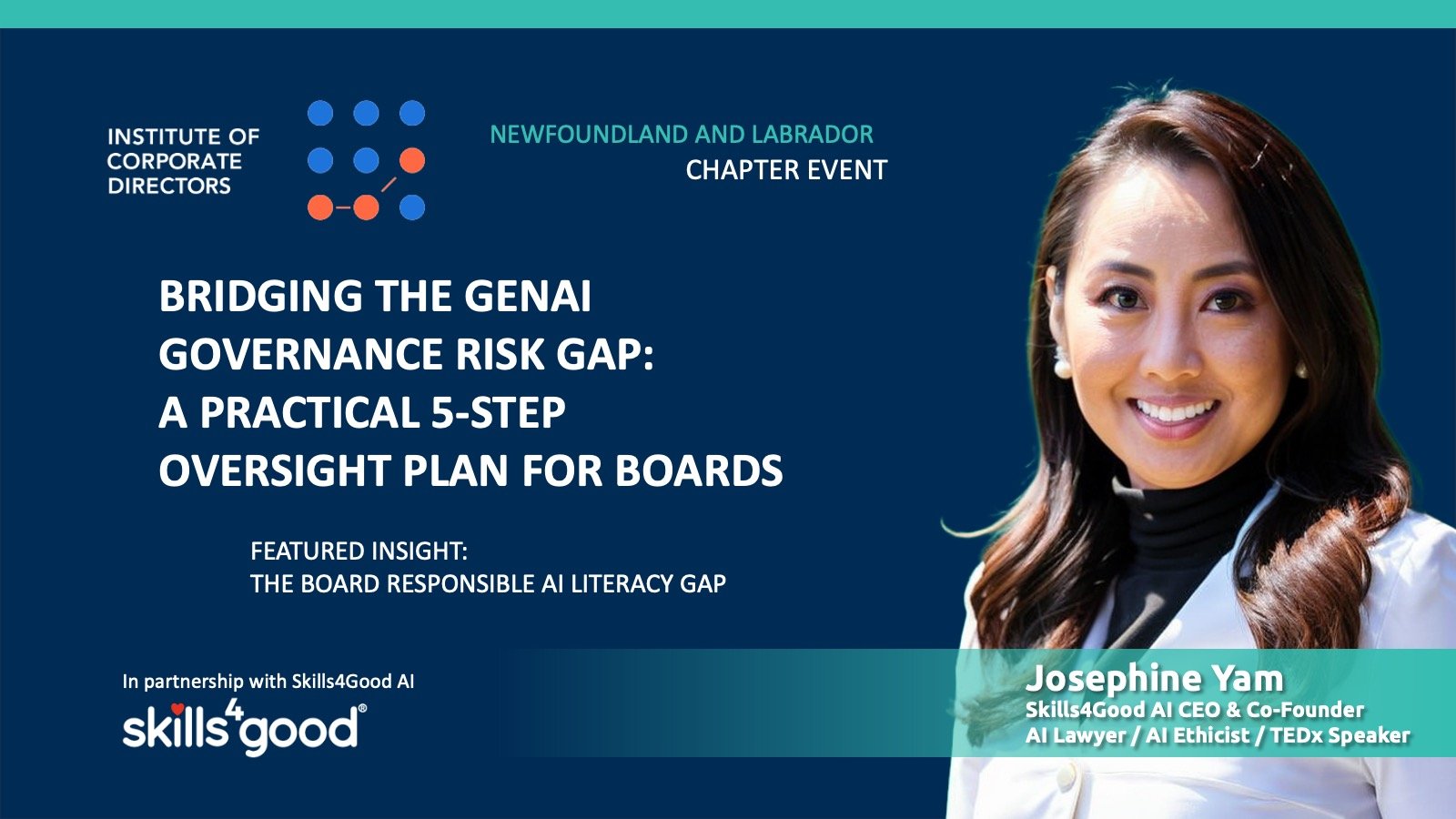 INSTITUTE OF CORPORATE DIRECTORS

NEWFOUNDLAND AND LABRADOR
CHAPTER EVENT

BRIDGING THE GENAI GOVERNANCE RISK GAP: A PRACTICAL 5-STEP OVERSIGHT PLAN FOR BOARDS

FEATURED INSIGHT:
THE BOARD RESPONSIBLE AI LITERACY GAP

In partnership with Skills4Good AI

skills4good®

Josephine Yam
Skills4Good AI CEO & Co-Founder
AI Lawyer / AI Ethicist / TEDx Speaker